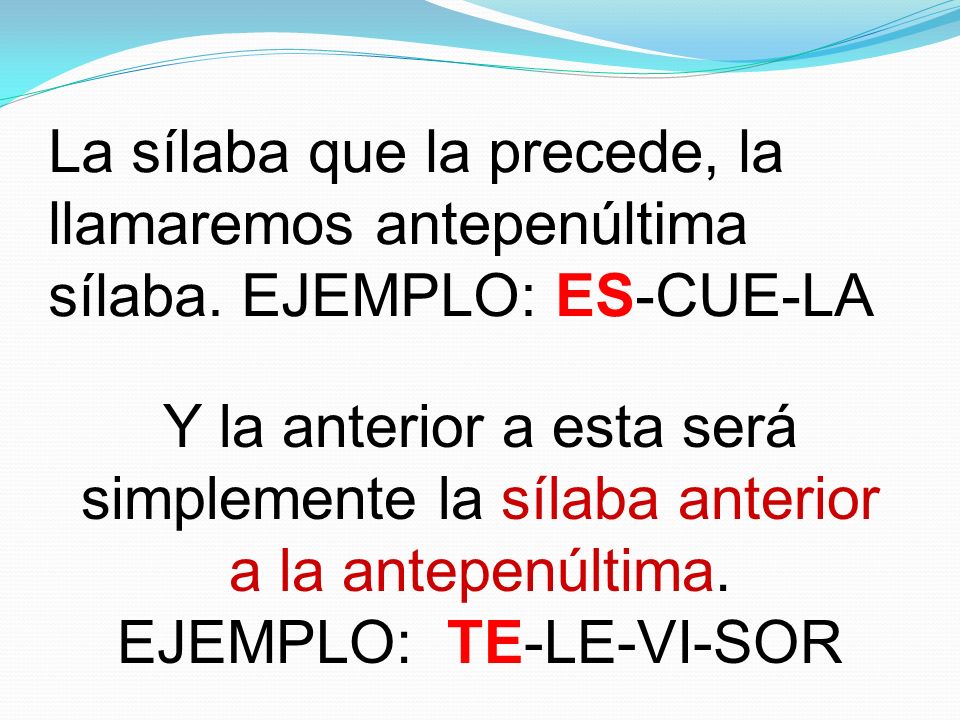 La sílaba que la precede, la llamaremos antepenúltima sílaba. EJEMPLO: ES-CUE-LA

Y la anterior a esta será simplemente la sílaba anterior a la antepenúltima. EJEMPLO: TE-LE-VI-SOR